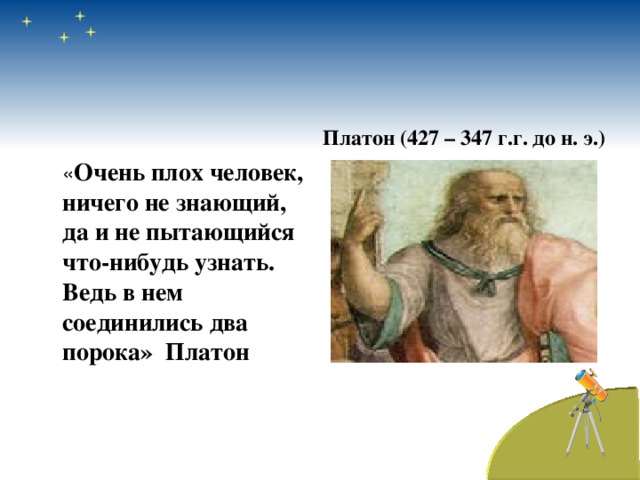 Платон (427 – 347 г.г. до н. э.)

«Очень плох человек, ничего не знающий, да и не пытающийся что-нибудь узнать. Ведь в нем соединились два порока»  Платон